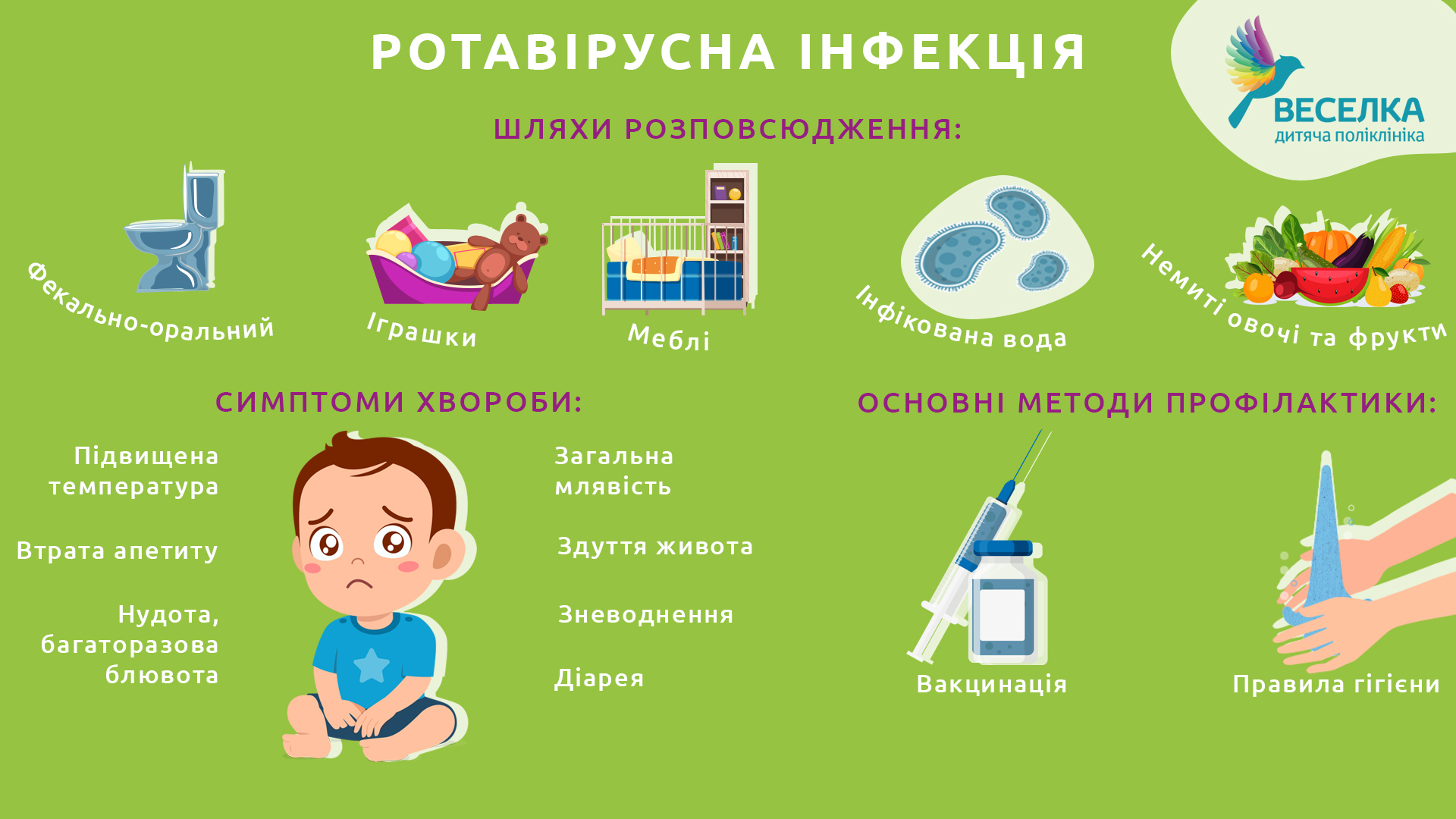 РОТАВІРУСНА ІНФЕКЦІЯ

ВЕСЕЛКА
дитяча поліклініка

ШЛЯХИ РОЗПОВСЮДЖЕННЯ:

Фекально-оральний

Іграшки

Меблі

Інфікована вода

Немиті овочі та фрукти

СИМПТОМИ ХВОРОБИ:

Підвищена температура

Втрата апетиту

Нудота, багаторазова блювота

Загальна млявість

Здуття живота

Зневоднення

Діарея

ОСНОВНІ МЕТОДИ ПРОФІЛАКТИКИ:

Вакцинація

Правила гігієни